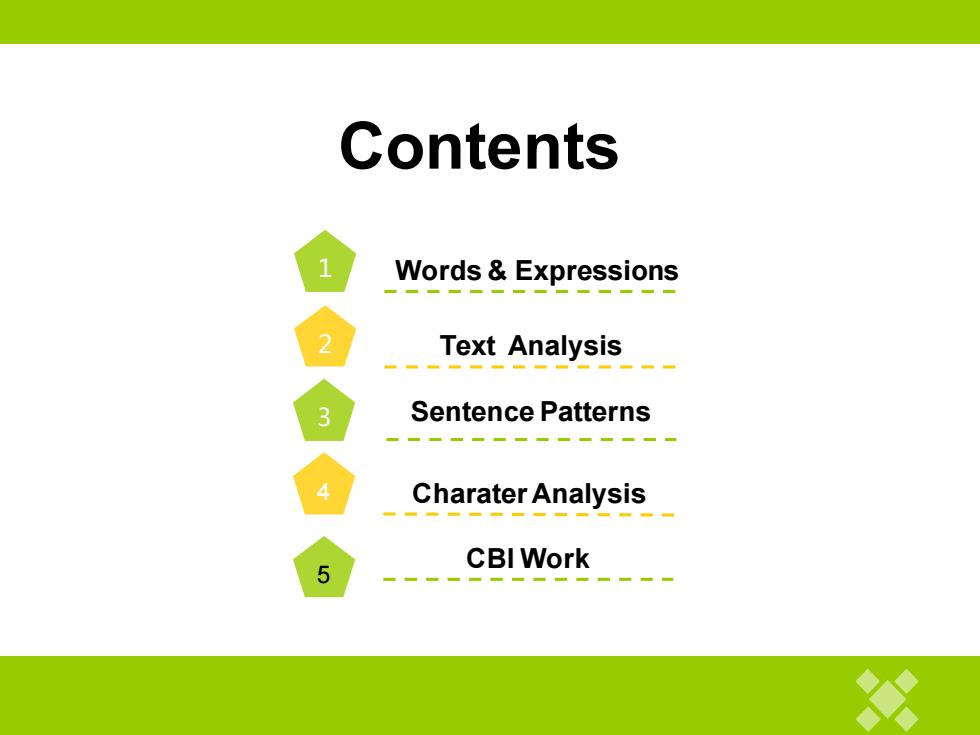 Contents

1 Words & Expressions

2 Text Analysis

3 Sentence Patterns

4 Charater Analysis

5 CBI Work